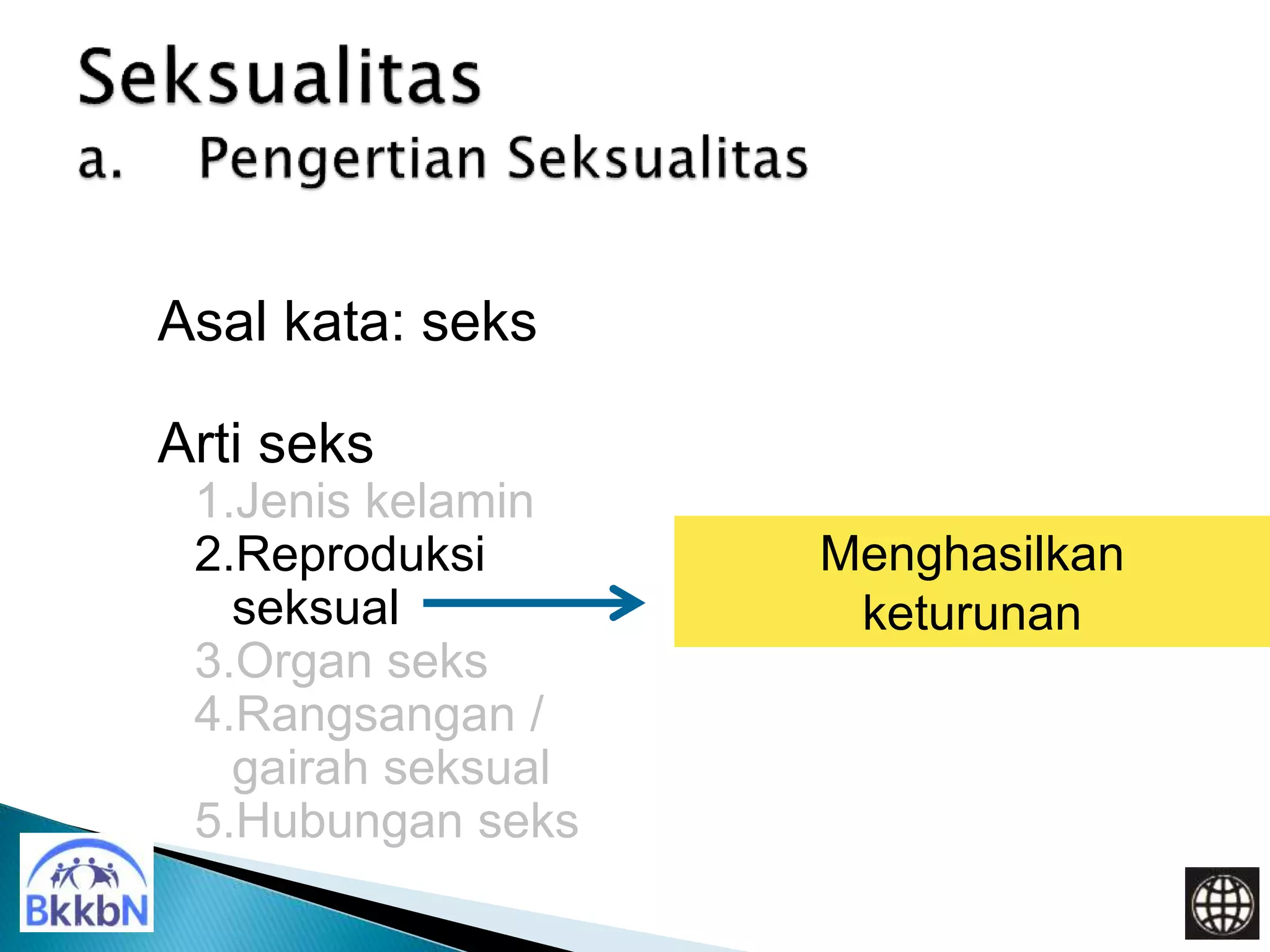 Seksualitas
a. Pengertian Seksualitas

Asal kata: seks

Arti seks
1.Jenis kelamin
2.Reproduksi seksual
3.Organ seks
4.Rangsangan / gairah seksual
5.Hubungan seks

Menghasilkan keturunan

BkkbN